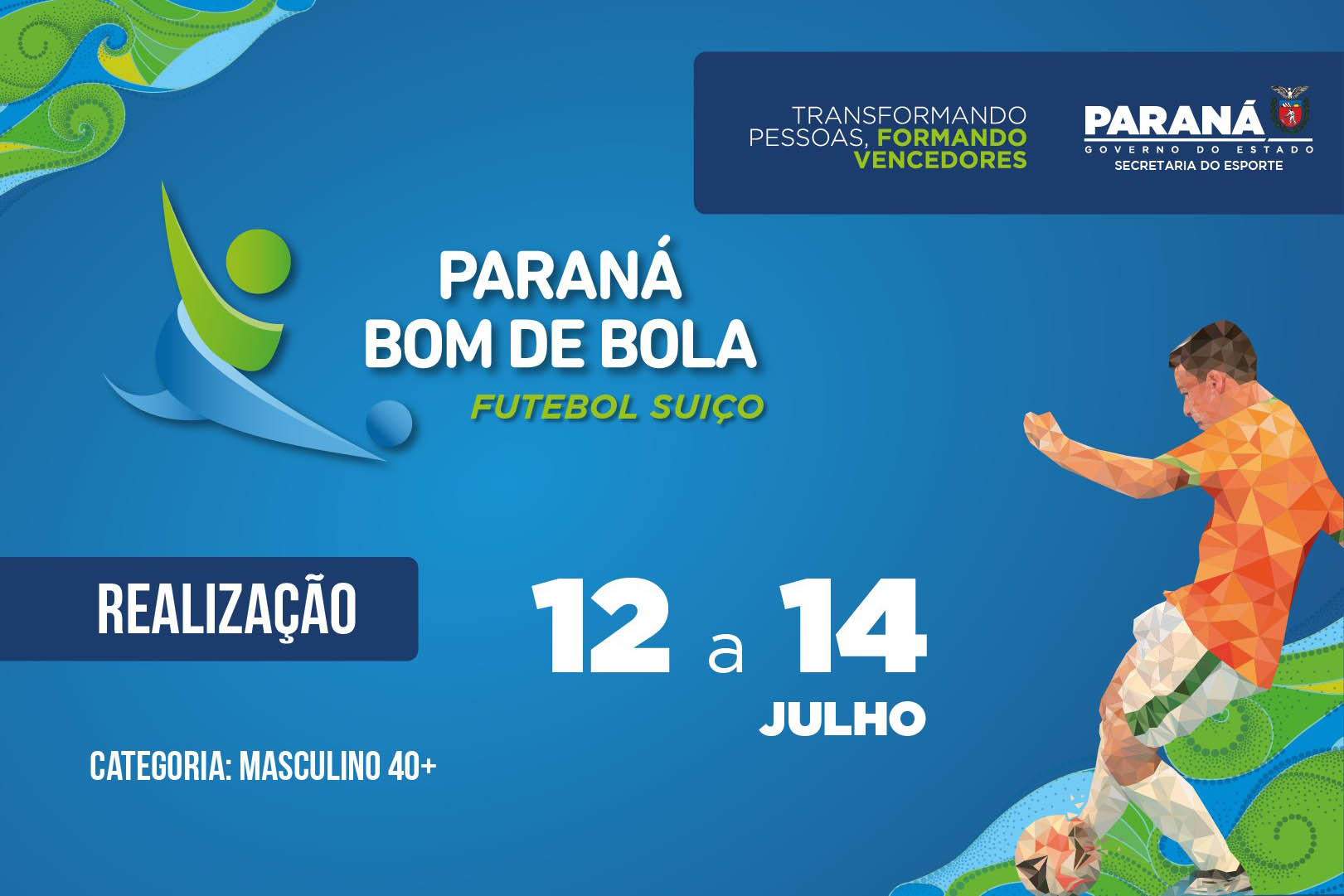 TRANSFORMANDO PESSOAS, FORMANDO VENCEDORES

PARANÁ
GOVERNO DO ESTADO
SECRETARIA DO ESPORTE

PARANÁ BOM DE BOLA
FUTEBOL SUIÇO

REALIZAÇÃO

12 a 14
JULHO

CATEGORIA: MASCULINO 40+